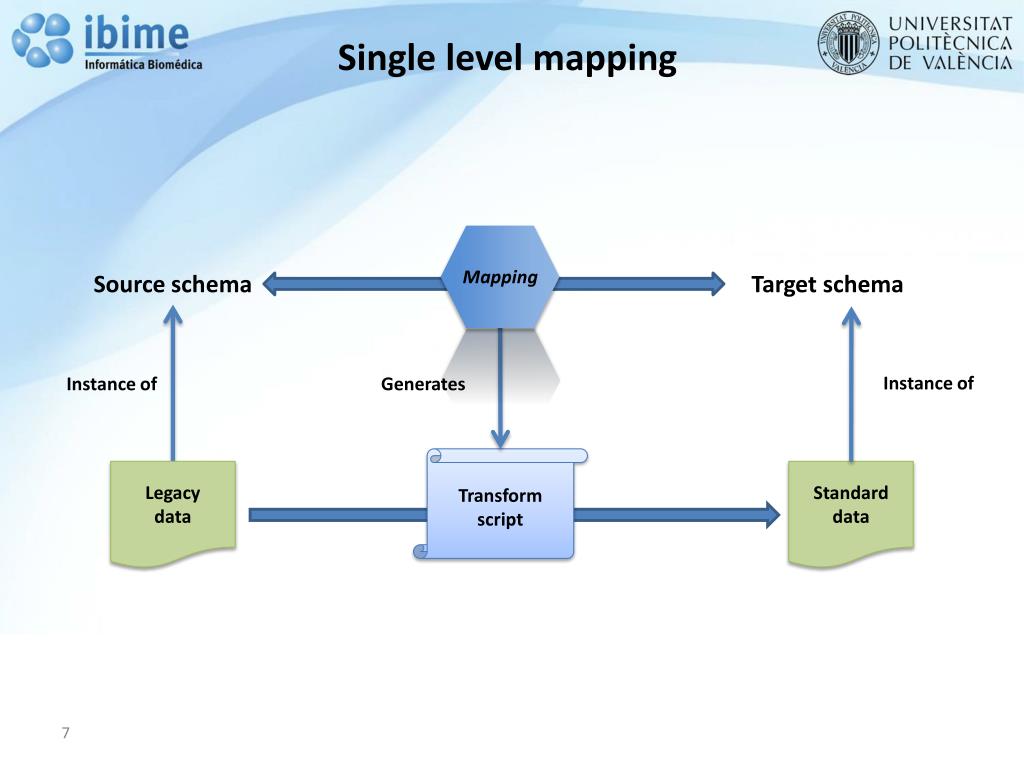 ibime
Informática Biomédica

Single level mapping

UNIVERSITAT
POLITÈCNICA
DE VALÈNCIA

Source schema

Mapping

Target schema

Instance of

Generates

Instance of

Legacy data

Transform script

Standard data

7